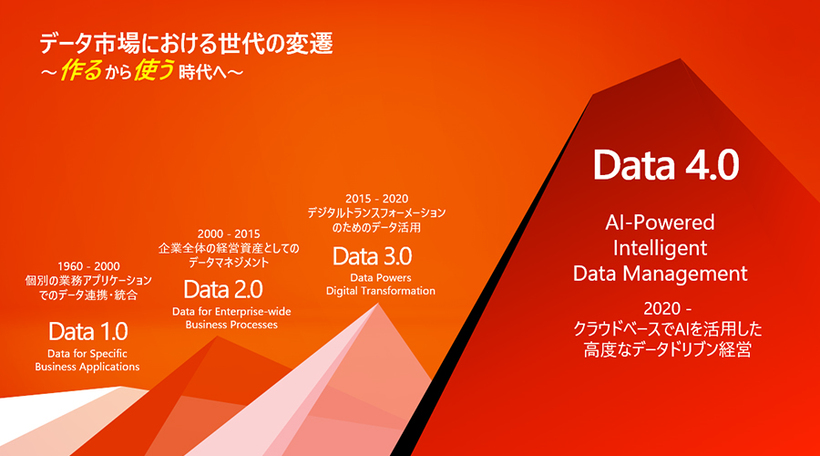 データ市場における世代の変遷
～作るから使う時代へ～

1960 - 2000
個別の業務アプリケーションでのデータ連携・統合

Data 1.0
Data for Specific Business Applications

2000 - 2015
企業全体の経営資産としてのデータマネジメント

Data 2.0
Data for Enterprise-wide Business Processes

2015 - 2020
デジタルトランスフォーメーションのためのデータ活用

Data 3.0
Data Powers Digital Transformation

Data 4.0

AI-Powered Intelligent Data Management

2020 -
クラウドベースでAIを活用した高度なデータドリブン経営